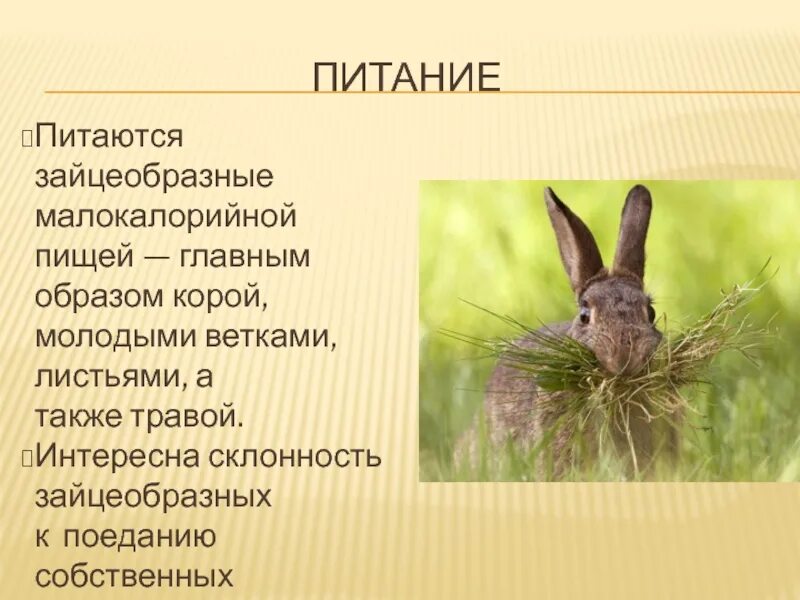 ПИТАНИЕ

Питаются зайцеобразные малокалорийной пищей — главным образом корой, молодыми ветками, листьями, а также травой.

Интересна склонность зайцеобразных к поеданию собственных